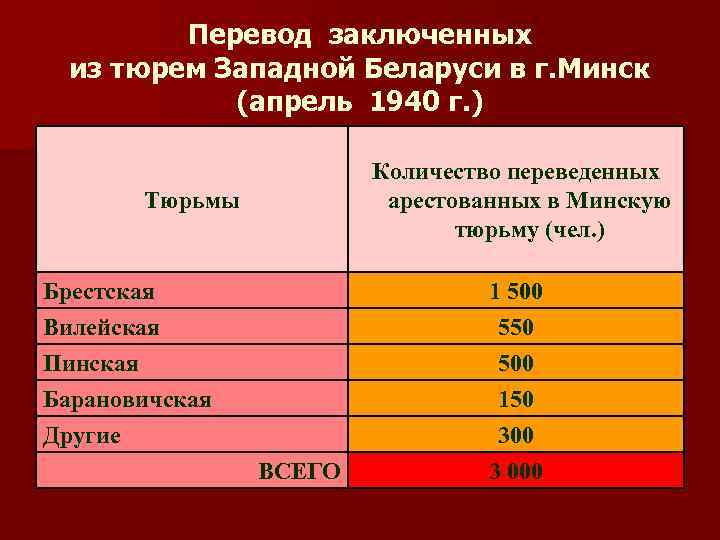 Перевод заключенных из тюрем Западной Беларуси в г.Минск (апрель 1940 г.)

| Тюрьмы | Количество переведенных арестованных в Минскую тюрьму (чел.) |
|---|---|
| Брестская | 1 500 |
| Вилейская | 550 |
| Пинская | 500 |
| Барановичская | 150 |
| Другие | 300 |
| ВСЕГО | 3 000 |